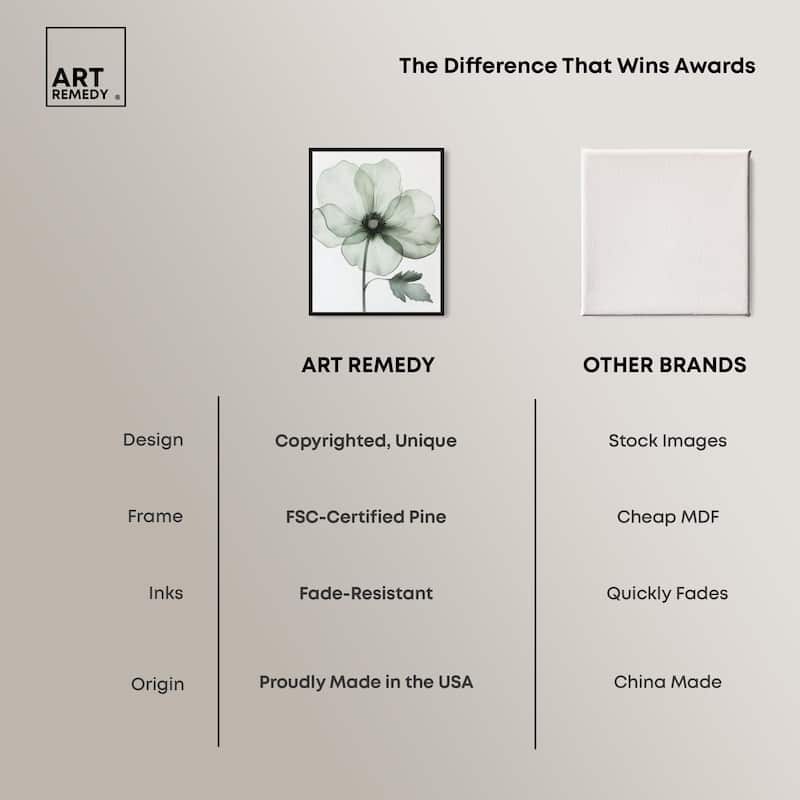 ART REMEDY ®

The Difference That Wins Awards

| | ART REMEDY | OTHER BRANDS |
|---|---|---|
| Design | Copyrighted, Unique | Stock Images |
| Frame | FSC-Certified Pine | Cheap MDF |
| Inks | Fade-Resistant | Quickly Fades |
| Origin | Proudly Made in the USA | China Made |